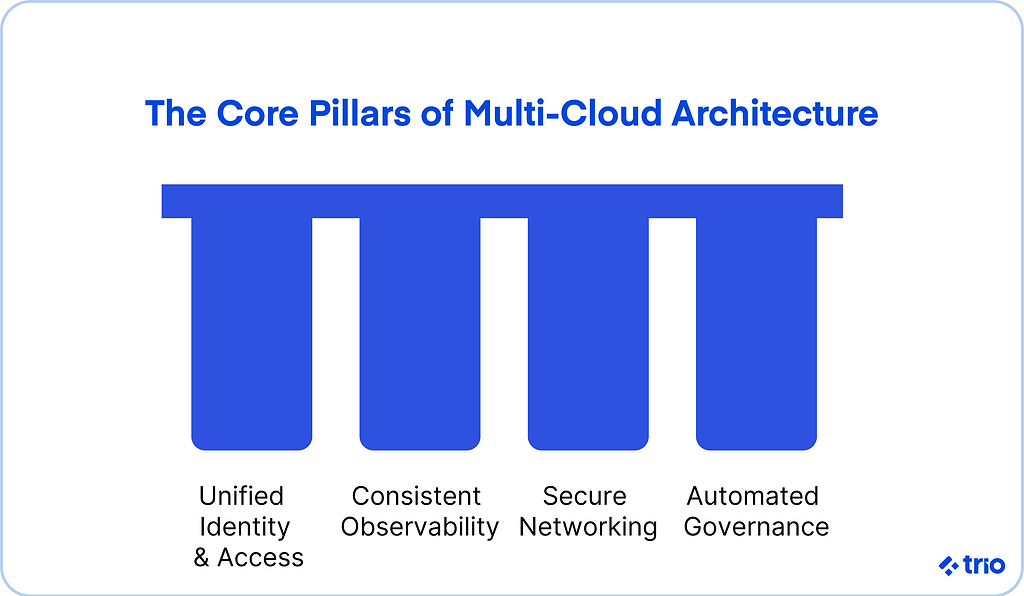 The Core Pillars of Multi-Cloud Architecture

Unified Identity & Access

Consistent Observability

Secure Networking

Automated Governance

trio